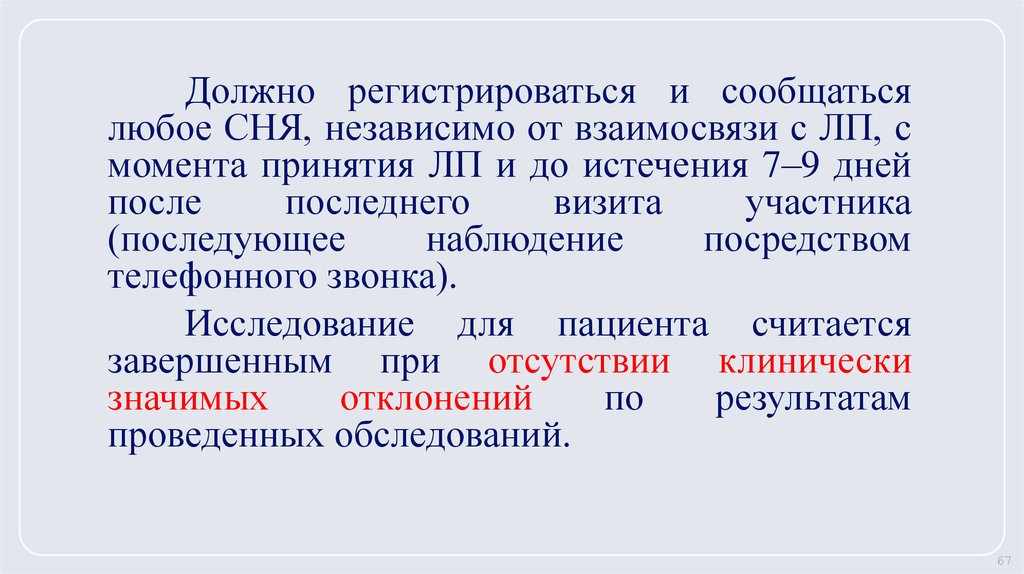 Должно регистрироваться и сообщаться любое СНЯ, независимо от взаимосвязи с ЛП, с момента принятия ЛП и до истечения 7–9 дней после последнего визита участника (последующее наблюдение посредством телефонного звонка).

Исследование для пациента считается завершенным при отсутствии клинически значимых отклонений по результатам проведенных обследований.

67